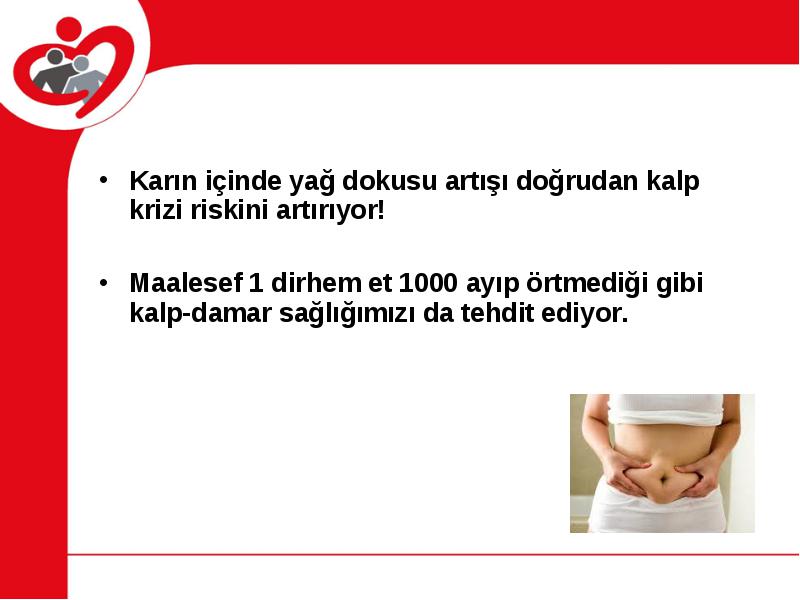 • Karın içinde yağ dokusu artışı doğrudan kalp krizi riskini artırıyor!

• Maalesef 1 dirhem et 1000 ayıp örtmediği gibi kalp-damar sağlığımızı da tehdit ediyor.